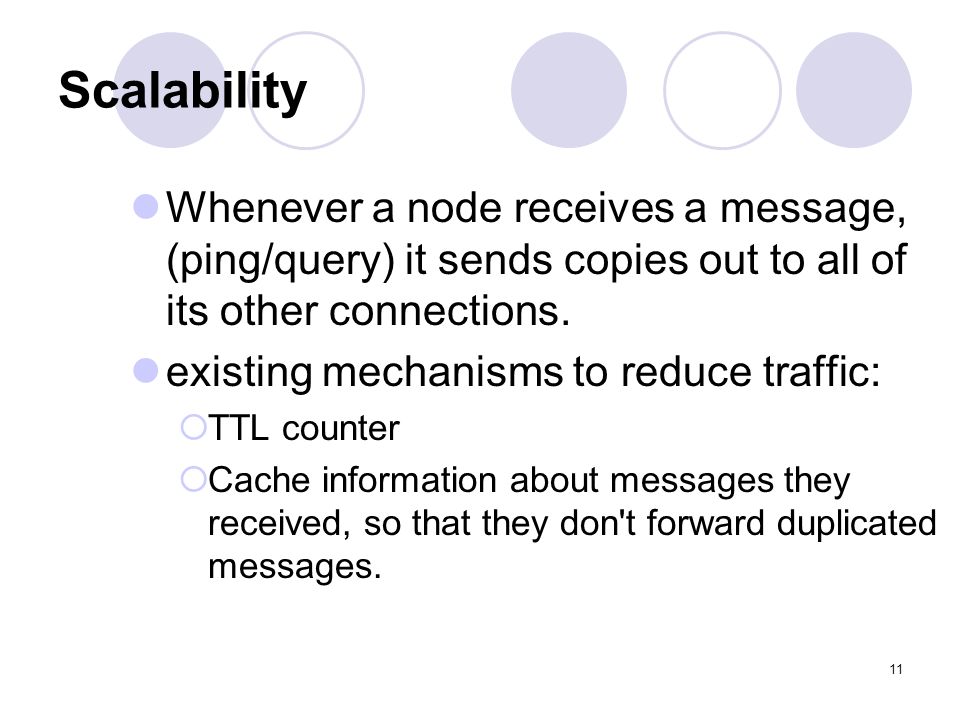 Scalability

Whenever a node receives a message, (ping/query) it sends copies out to all of its other connections.

existing mechanisms to reduce traffic:

TTL counter

Cache information about messages they received, so that they don't forward duplicated messages.

11